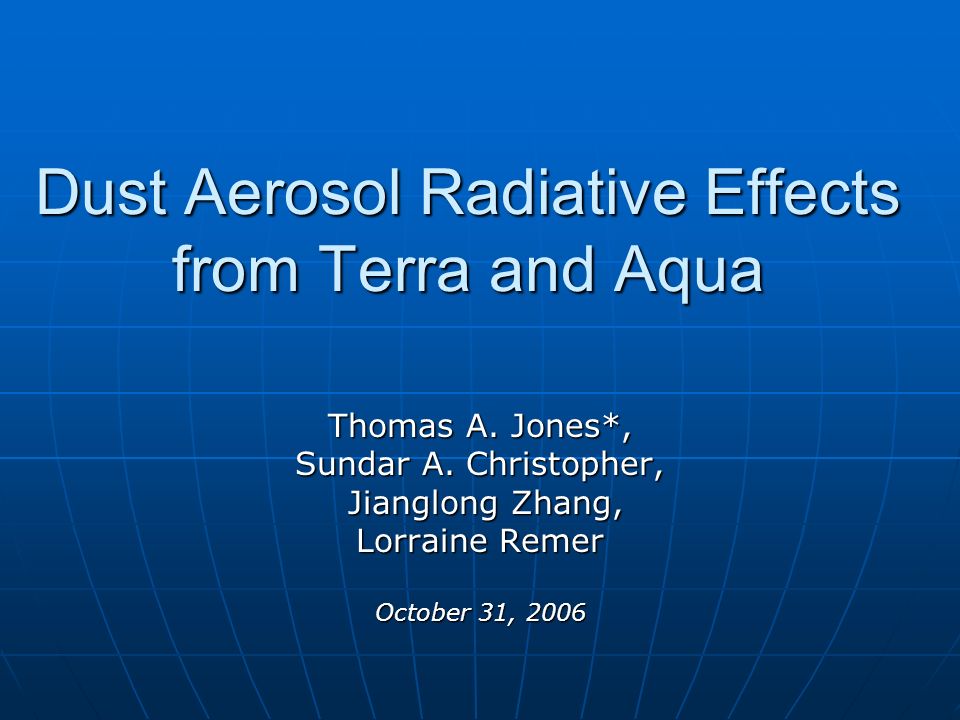 Dust Aerosol Radiative Effects from Terra and Aqua

Thomas A. Jones*,
Sundar A. Christopher,
Jianglong Zhang,
Lorraine Remer

October 31, 2006